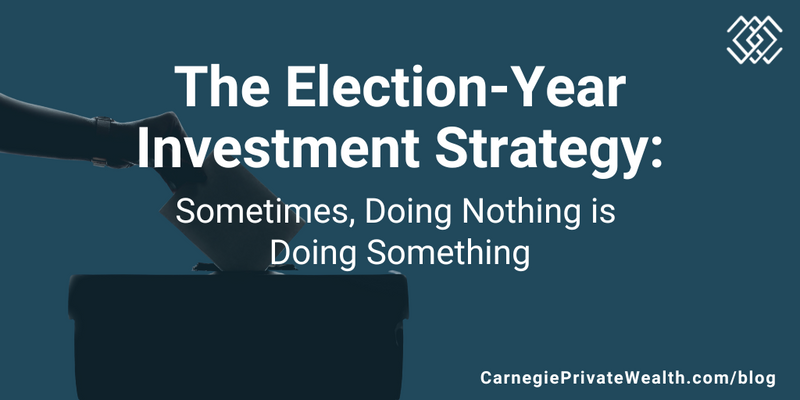 The Election-Year Investment Strategy:

Sometimes, Doing Nothing is Doing Something

CarnegiePrivateWealth.com/blog